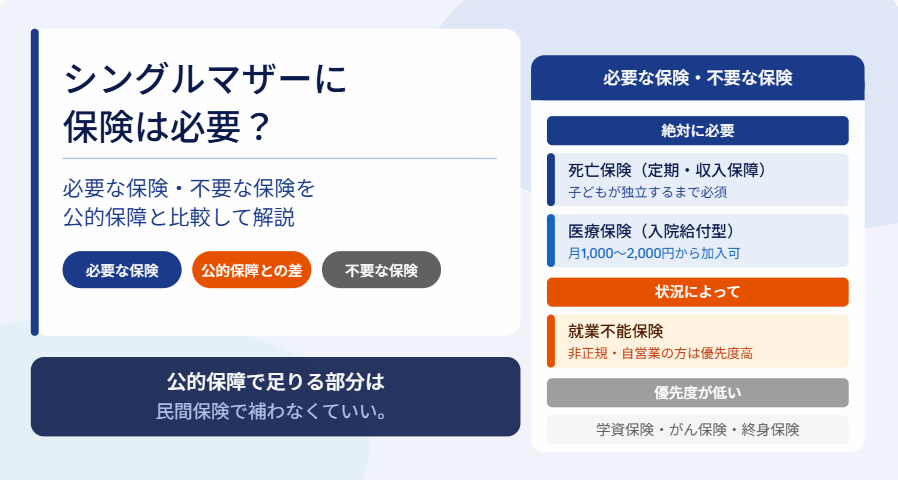 シングルマザーに
保険は必要？

必要な保険・不要な保険を
公的保障と比較して解説

必要な保険
公的保障との差
不要な保険

公的保障で足りる部分は
民間保険で補わなくていい。

必要な保険・不要な保険

絶対に必要

死亡保険（定期・収入保障）
子どもが独立するまで必須

医療保険（入院給付型）
月1,000〜2,000円から加入可

状況によって

就業不能保険
非正規・自営業の方は優先度高

優先度が低い

学資保険・がん保険・終身保険